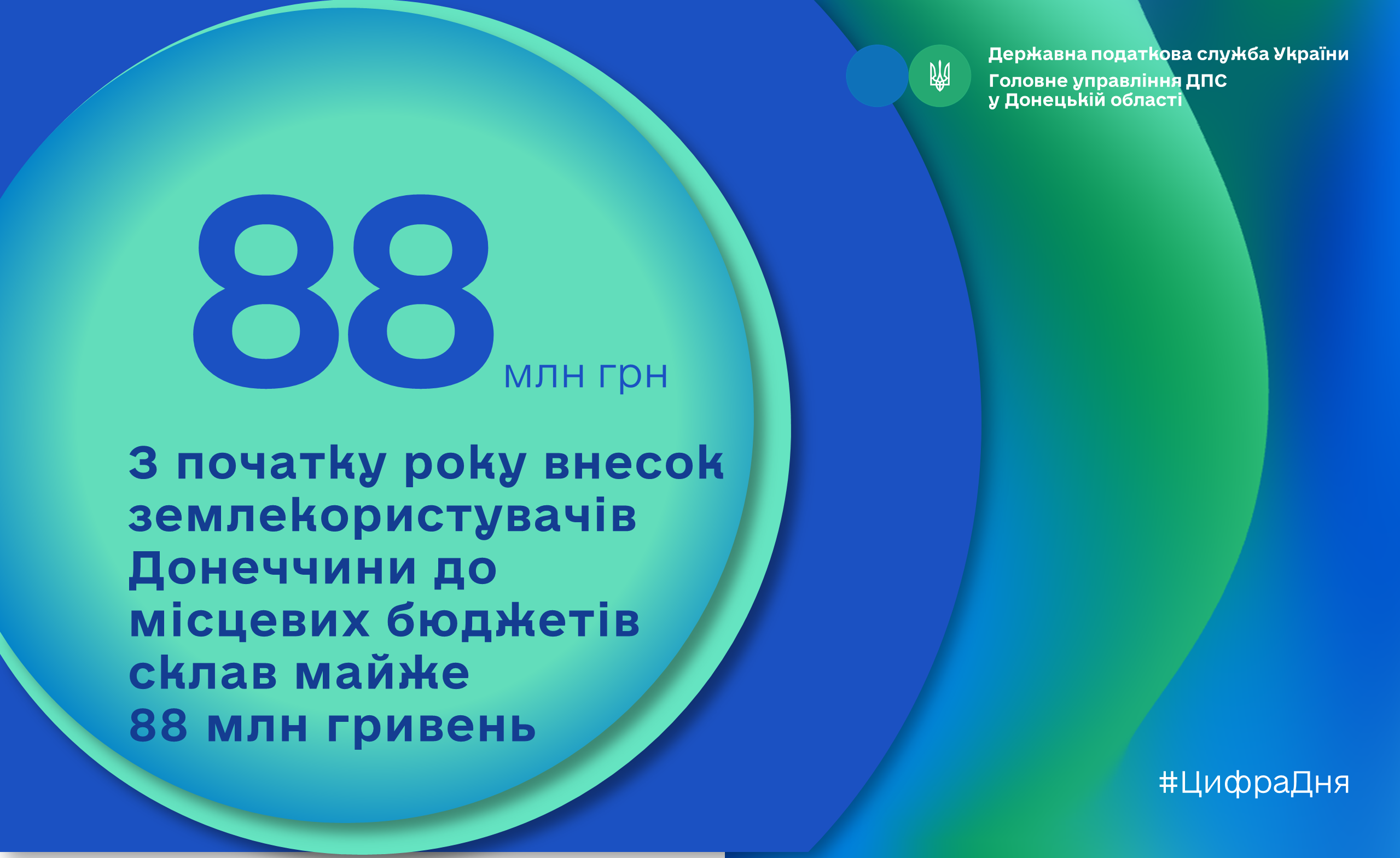 Державна податкова служба України
Головне управління ДПС
у Донецькій області

88 млн грн

З початку року внесок землекористувачів Донеччини до місцевих бюджетів склав майже 88 млн гривень

#ЦифраДня